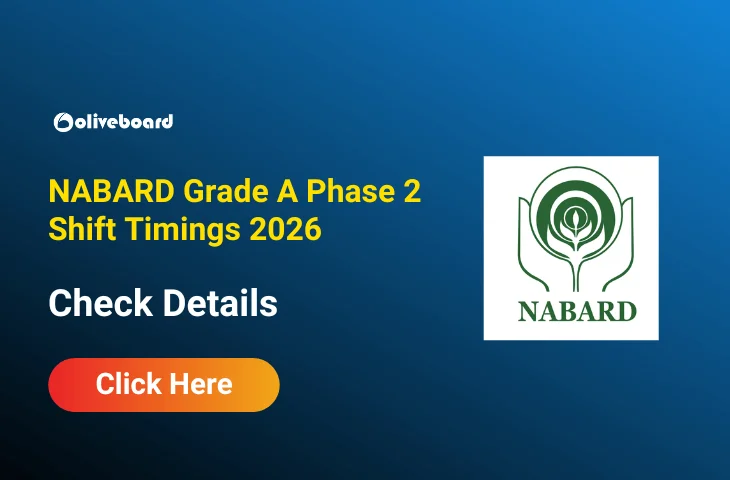 oliveboard

NABARD Grade A Phase 2 Shift Timings 2026

Check Details

Click Here

NABARD